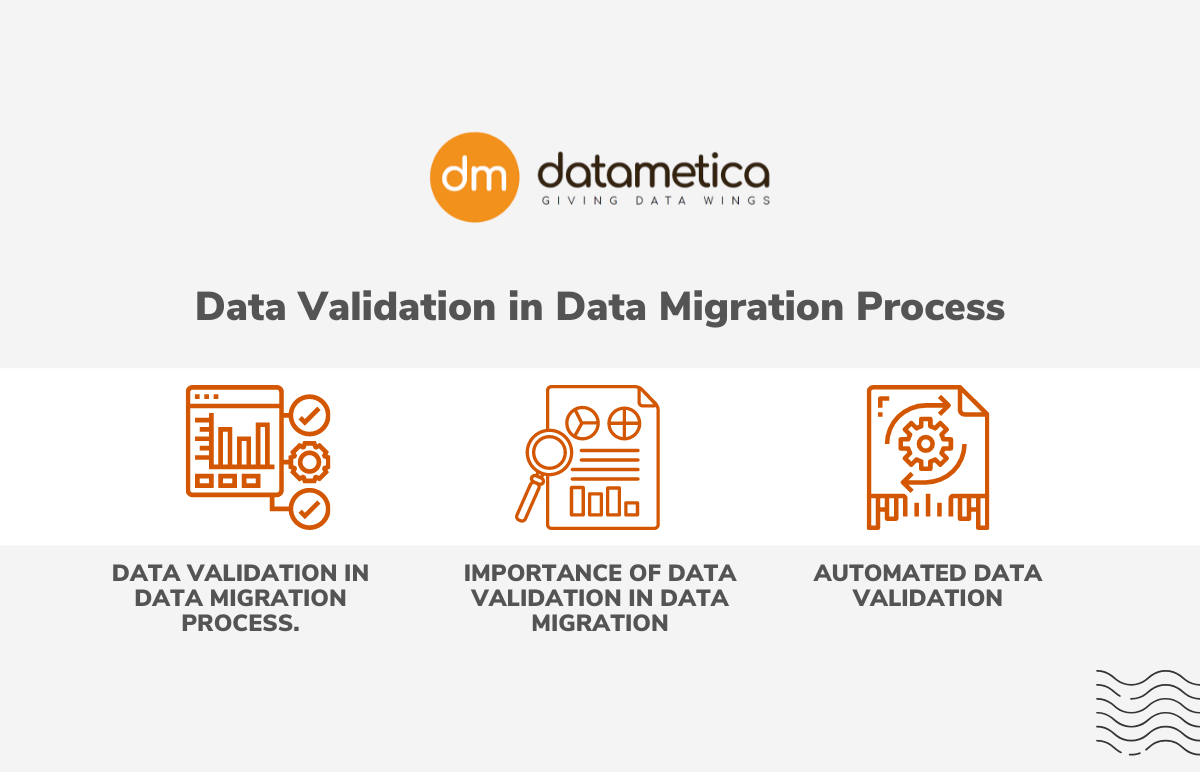 dm datametica
GIVING DATA WINGS

Data Validation in Data Migration Process

DATA VALIDATION IN DATA MIGRATION PROCESS.

IMPORTANCE OF DATA VALIDATION IN DATA MIGRATION

AUTOMATED DATA VALIDATION